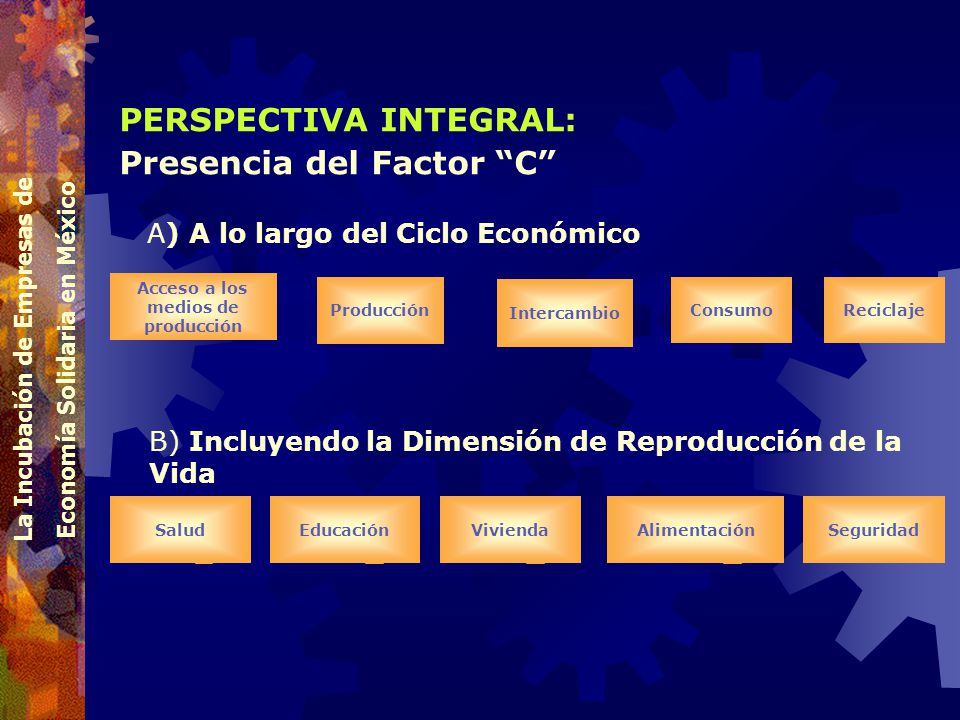 La Incubación de Empresas de Economía Solidaria en México

PERSPECTIVA INTEGRAL:
Presencia del Factor “C”

A) A lo largo del Ciclo Económico

Acceso a los medios de producción

Producción

Intercambio

Consumo

Reciclaje

B) Incluyendo la Dimensión de Reproducción de la Vida

Salud

Educación

Vivienda

Alimentación

Seguridad